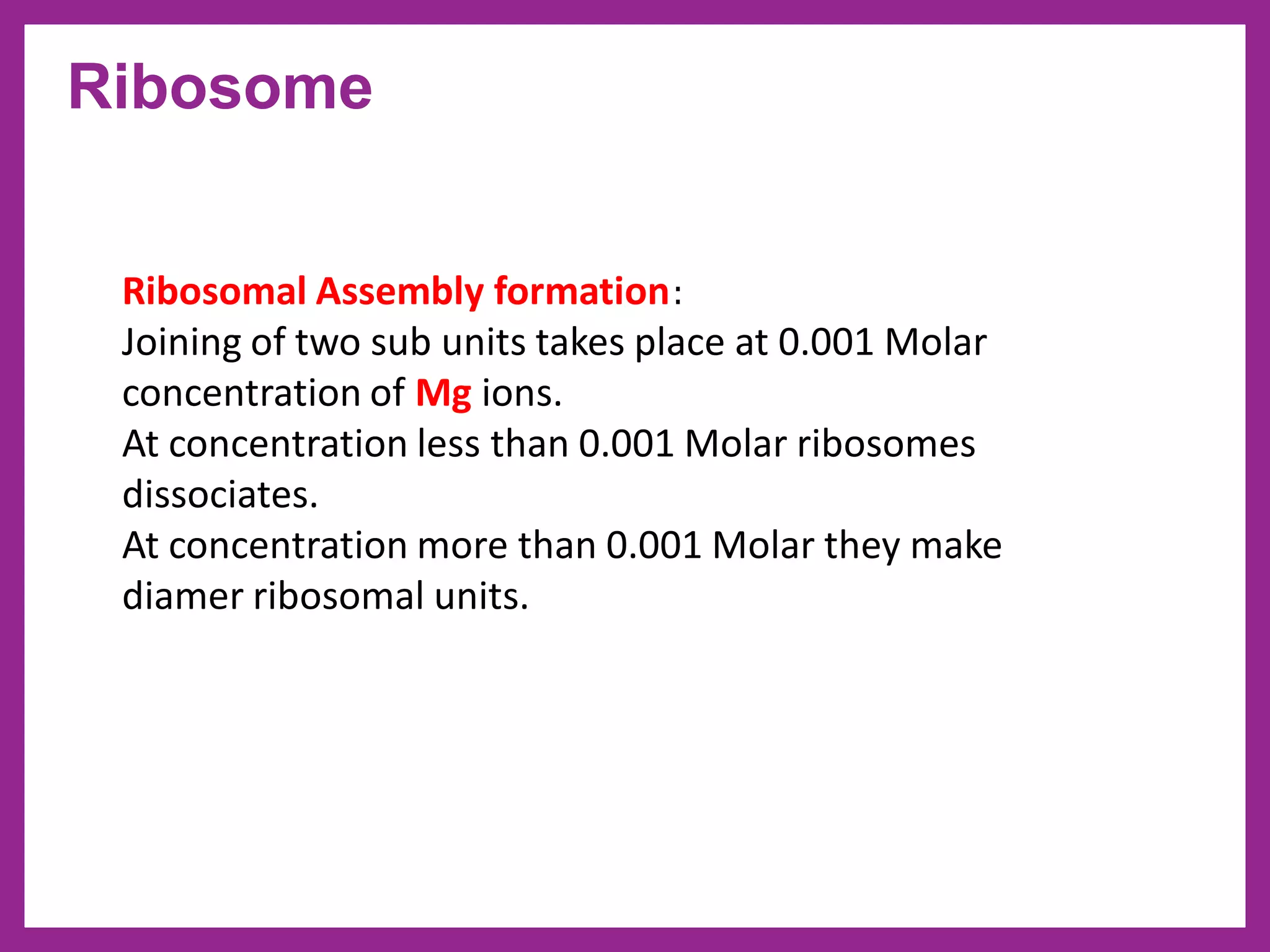 Ribosome

Ribosomal Assembly formation:
Joining of two sub units takes place at 0.001 Molar concentration of Mg ions.
At concentration less than 0.001 Molar ribosomes dissociates.
At concentration more than 0.001 Molar they make diamer ribosomal units.